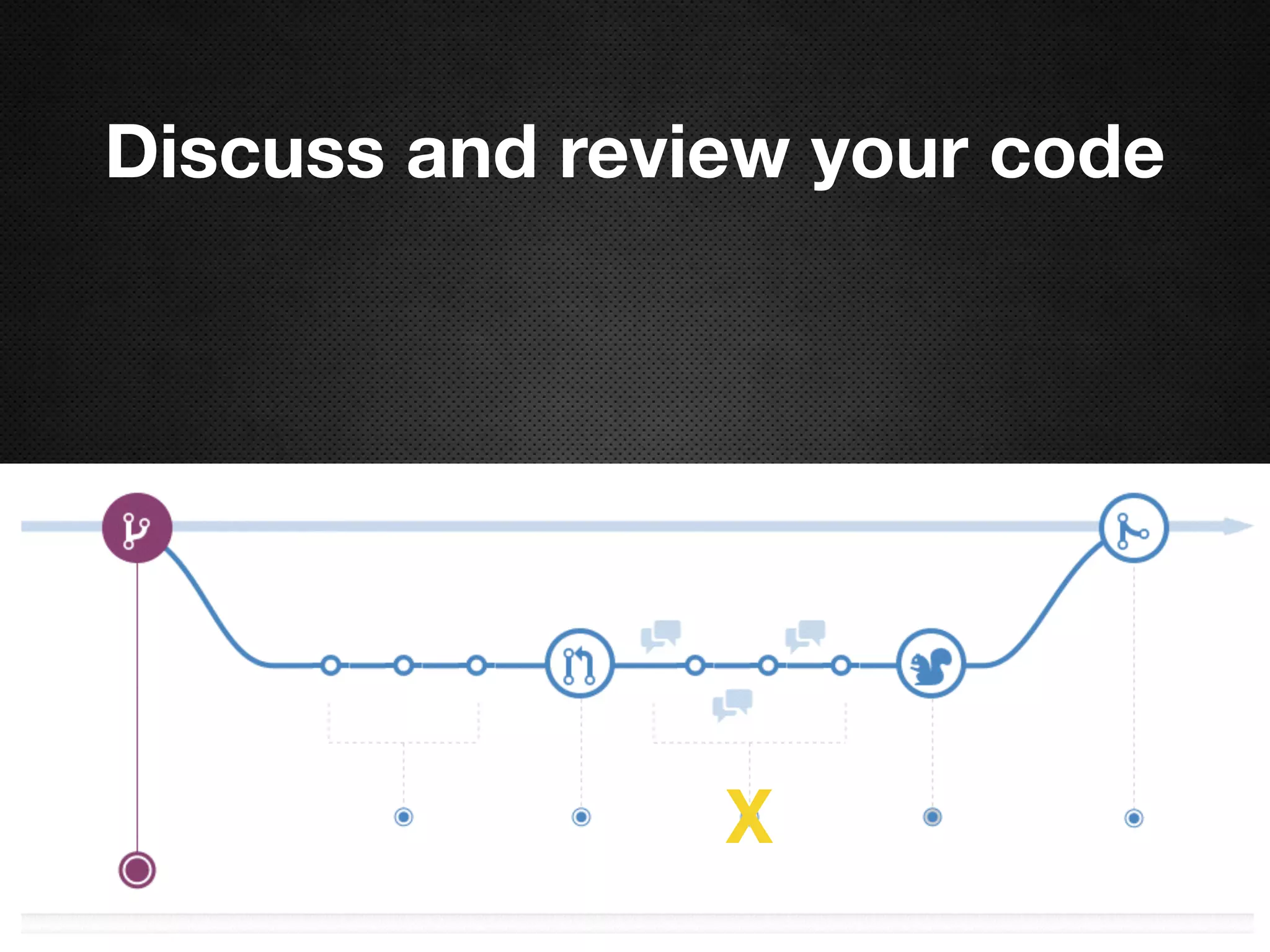 Discuss and review your code

X